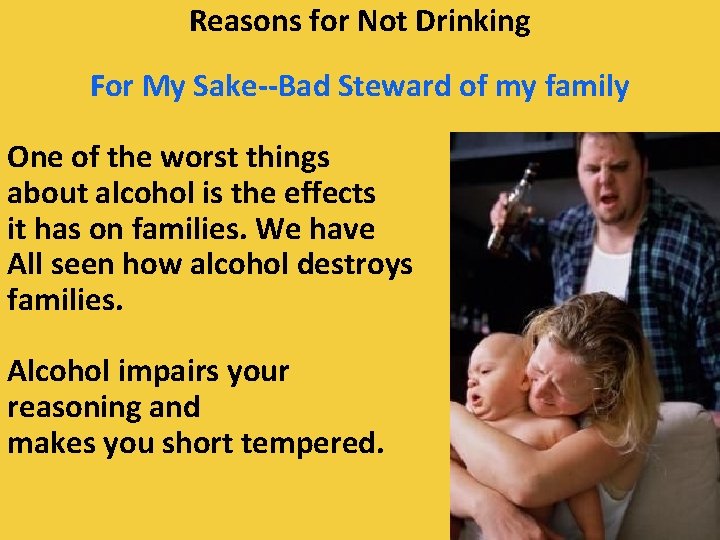 Reasons for Not Drinking

For My Sake--Bad Steward of my family

One of the worst things about alcohol is the effects it has on families. We have All seen how alcohol destroys families.

Alcohol impairs your reasoning and makes you short tempered.